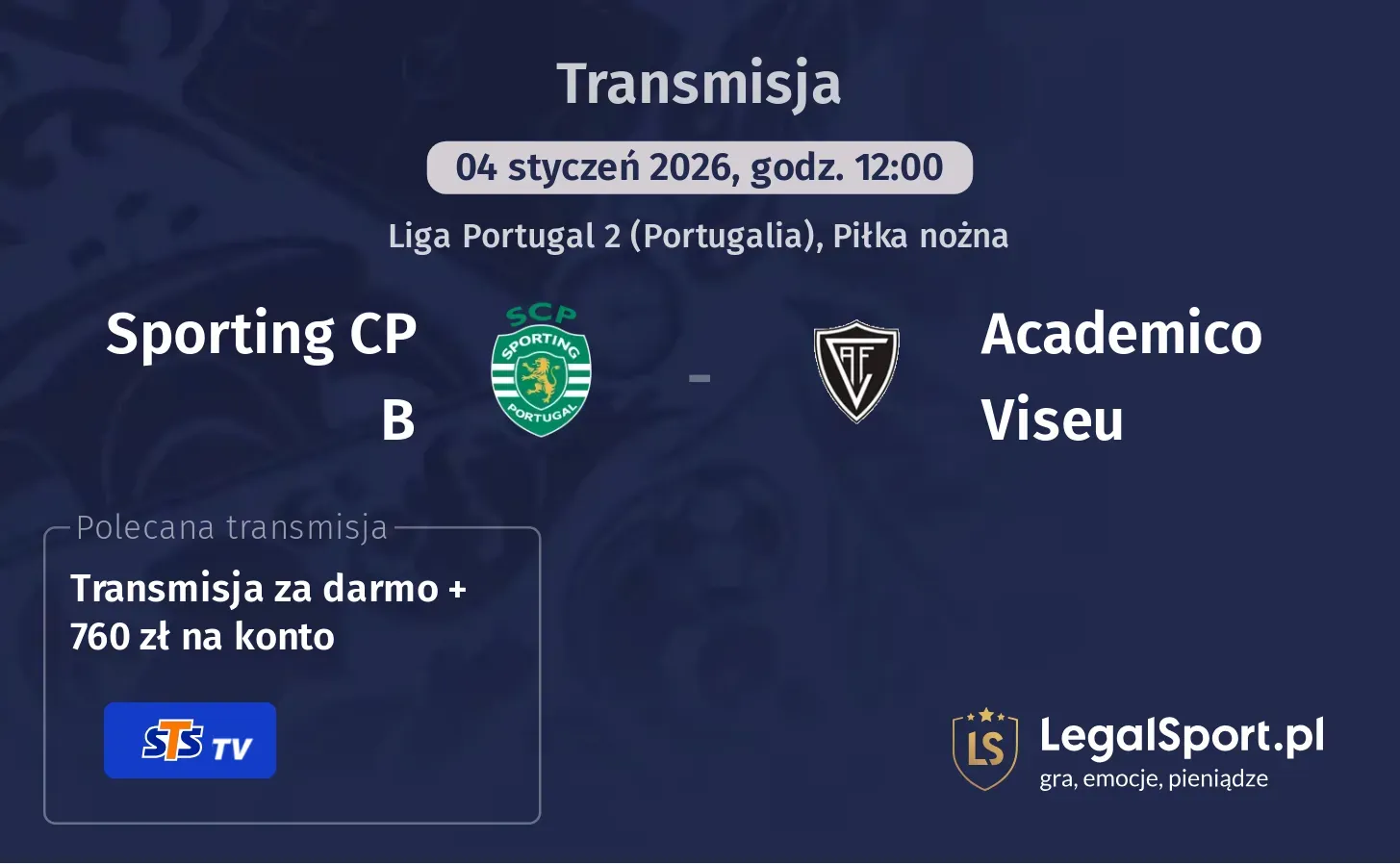 Transmisja

04 styczeń 2026, godz. 12:00

Liga Portugal 2 (Portugalia), Piłka nożna

Sporting CP B

SCP SPORTING PORTUGAL

-

AF V

Academico Viseu

Polecana transmisja

Transmisja za darmo + 760 zł na konto

STS TV

LS

LegalSport.pl
gra, emocje, pieniądze